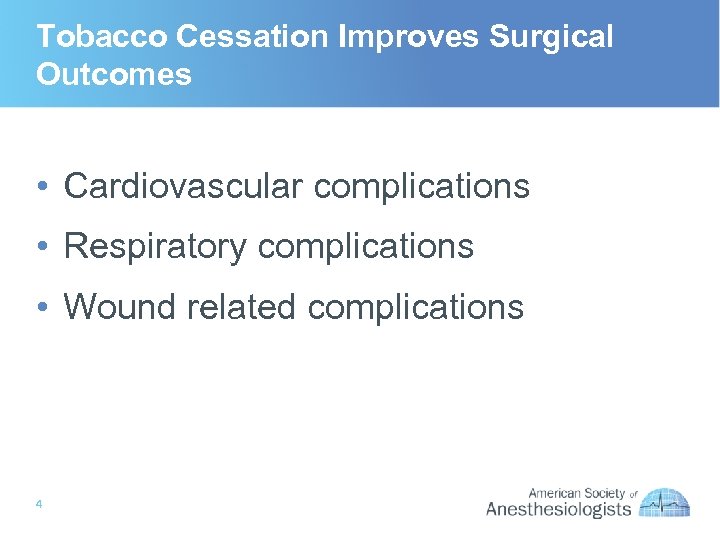 Tobacco Cessation Improves Surgical Outcomes

• Cardiovascular complications
• Respiratory complications
• Wound related complications

4

American Society of Anesthesiologists